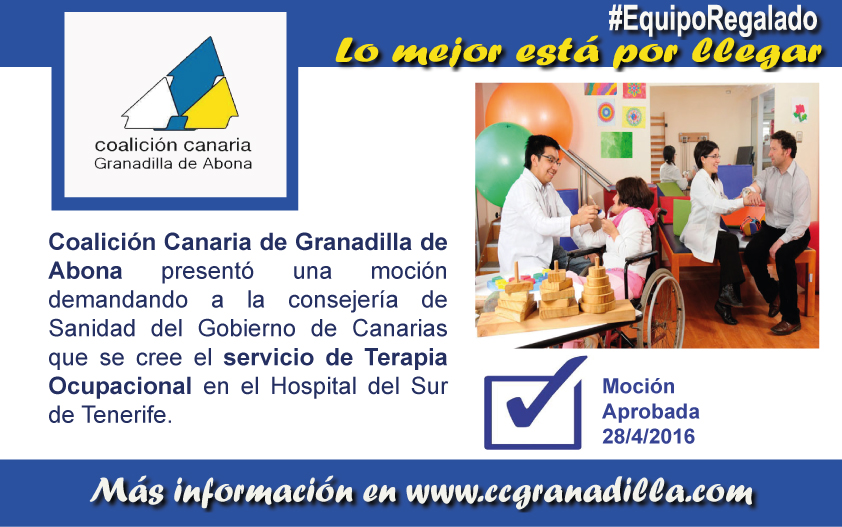 #EquipoRegalado
Lo mejor está por llegar

coalición canaria
Granadilla de Abona

Coalición Canaria de Granadilla de Abona presentó una moción demandando a la consejería de Sanidad del Gobierno de Canarias que se cree el servicio de Terapia Ocupacional en el Hospital del Sur de Tenerife.

Moción
Aprobada
28/4/2016

Más información en www.ccgranadilla.com